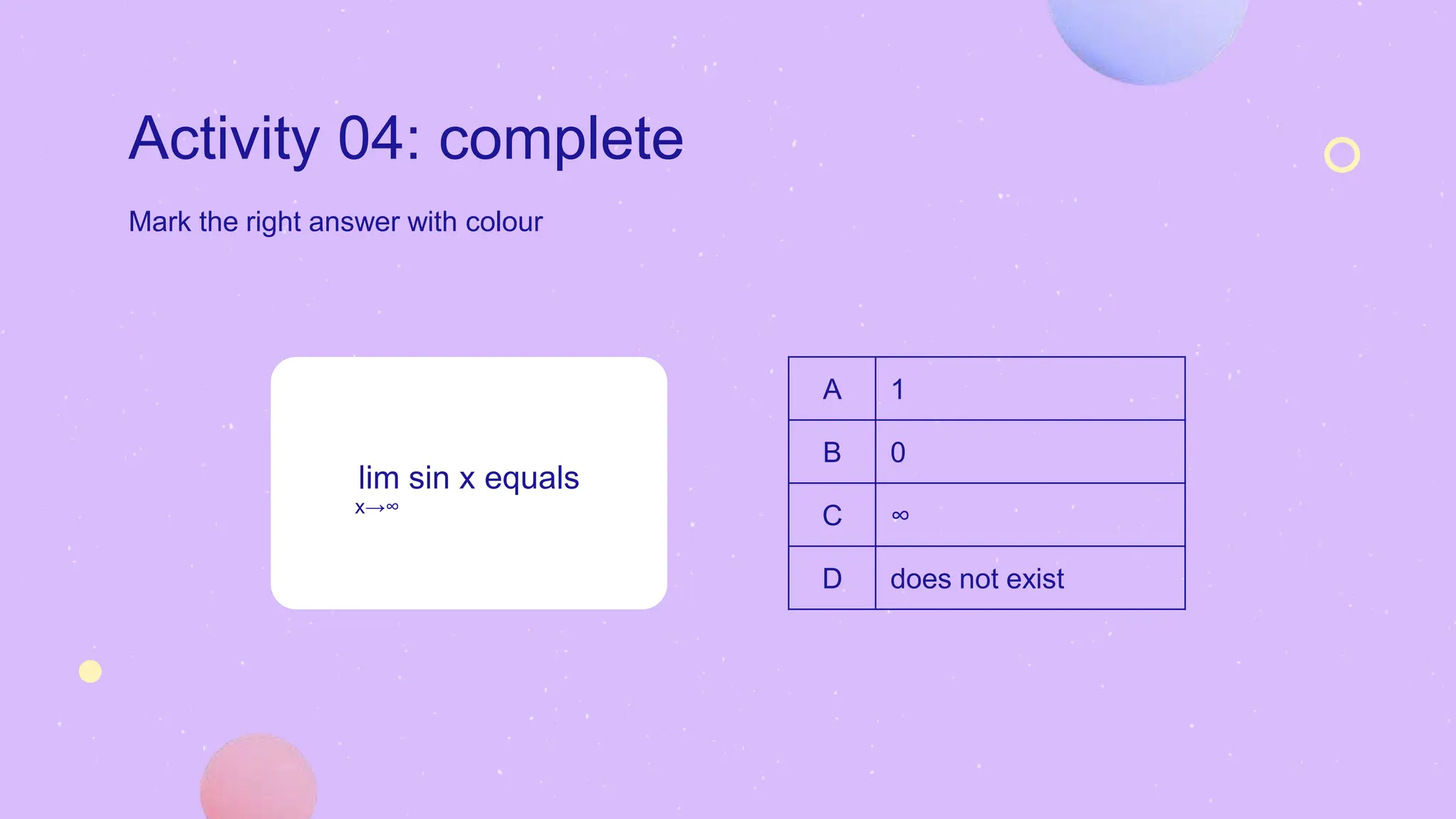 Activity 04: complete

Mark the right answer with colour

$\lim_{x \to \infty} \sin x$ equals

| A | 1 |
|---|---|
| B | 0 |
| C | $\infty$ |
| D | does not exist |